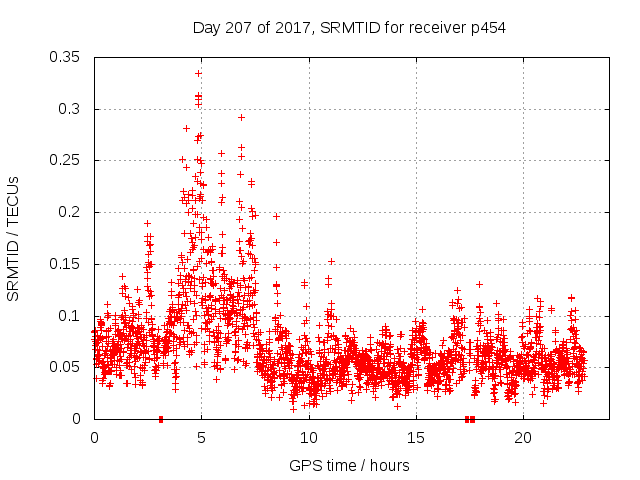 Day 207 of 2017, SRMTID for receiver p454

SRMTID / TECUs

0.35
0.3
0.25
0.2
0.15
0.1
0.05
0

0
5
10
15
20

GPS time / hours